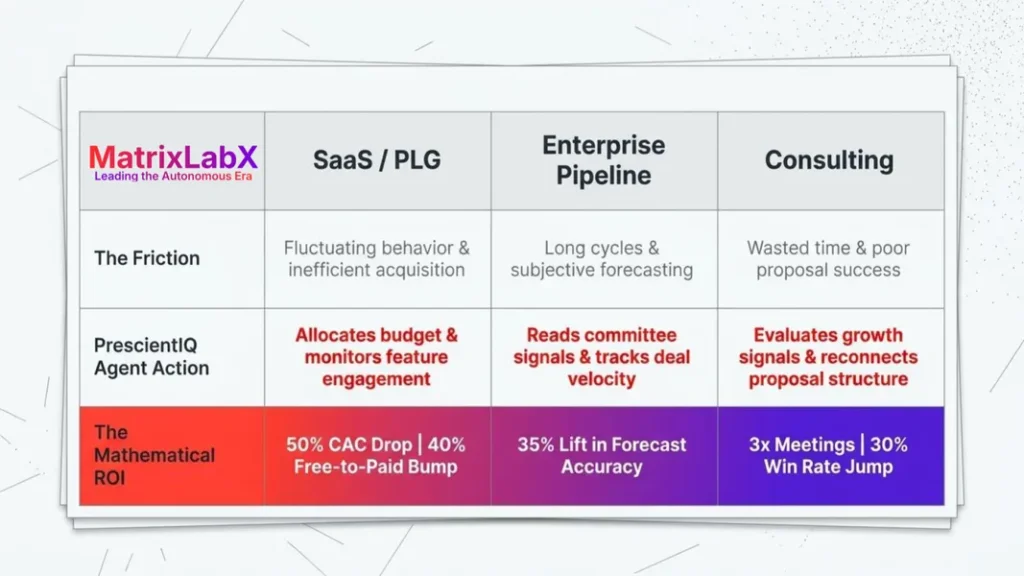 | MatrixLabX Leading the Autonomous Era | SaaS / PLG | Enterprise Pipeline | Consulting |
|---|---|---|---|
| The Friction | Fluctuating behavior & inefficient acquisition | Long cycles & subjective forecasting | Wasted time & poor proposal success |
| PrescientIQ Agent Action | Allocates budget & monitors feature engagement | Reads committee signals & tracks deal velocity | Evaluates growth signals & reconnects proposal structure |
| The Mathematical ROI | 50% CAC Drop \| 40% Free-to-Paid Bump | 35% Lift in Forecast Accuracy | 3x Meetings \| 30% Win Rate Jump |